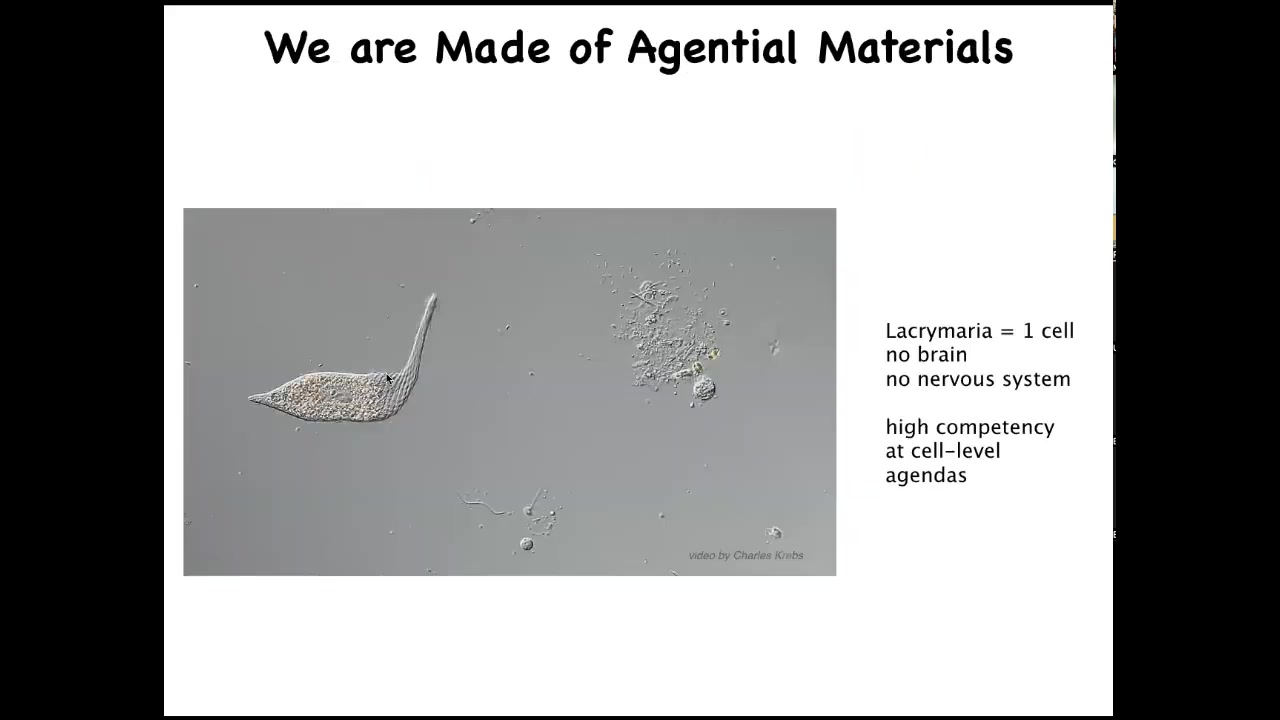 We are Made of Agential Materials

video by Charles Krebs

Lacrymaria = 1 cell
no brain
no nervous system

high competency
at cell-level
agendas